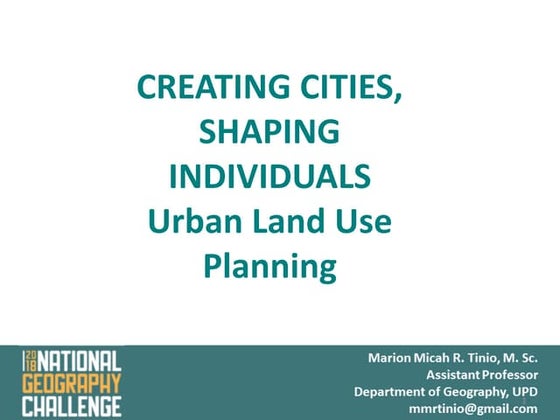 CREATING CITIES, SHAPING INDIVIDUALS
Urban Land Use Planning

2018 NATIONAL GEOGRAPHY CHALLENGE

Marion Micah R. Tinio, M. Sc.
Assistant Professor
Department of Geography, UPD
mmrtinio@gmail.com